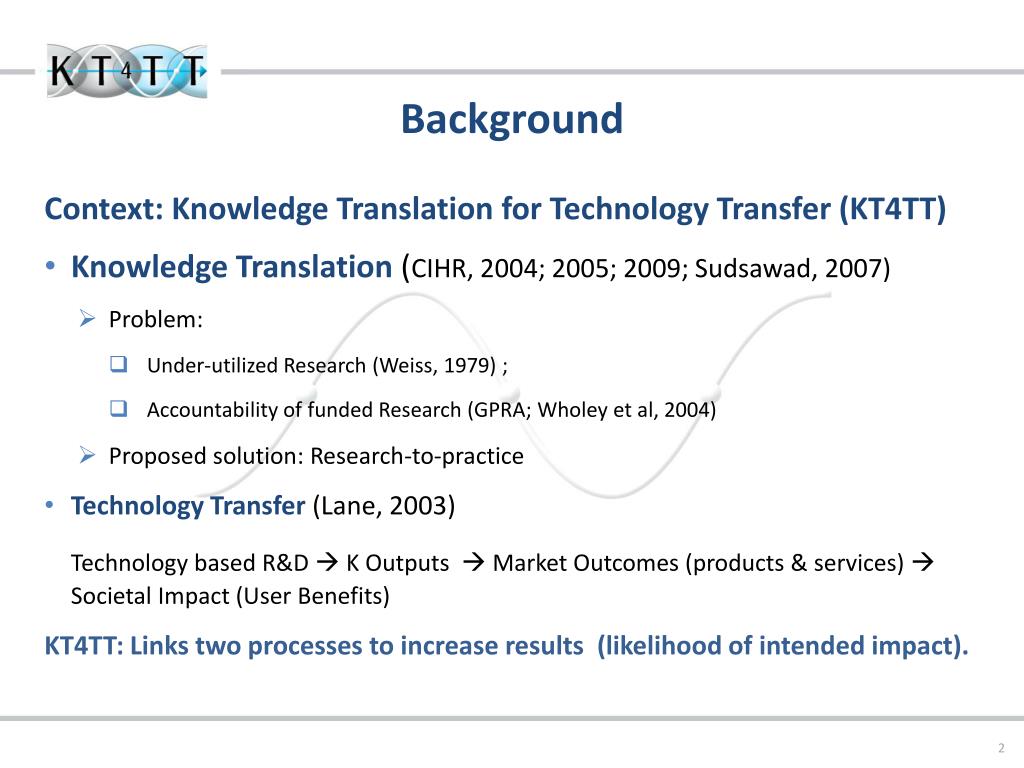 KT4TT

Background

Context: Knowledge Translation for Technology Transfer (KT4TT)

• Knowledge Translation (CIHR, 2004; 2005; 2009; Sudsawad, 2007)

➢ Problem:

❑ Under-utilized Research (Weiss, 1979) ;

❑ Accountability of funded Research (GPRA; Wholey et al, 2004)

➢ Proposed solution: Research-to-practice

• Technology Transfer (Lane, 2003)

Technology based R&D → K Outputs → Market Outcomes (products & services) → Societal Impact (User Benefits)

KT4TT: Links two processes to increase results (likelihood of intended impact).

2